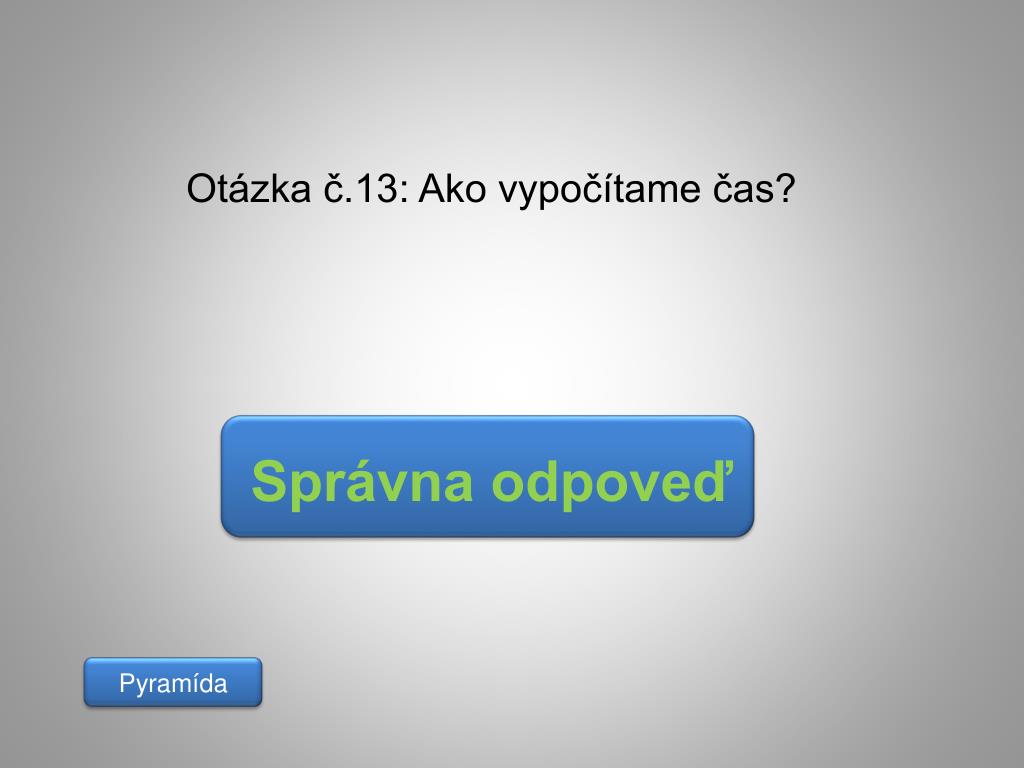 Otázka č.13: Ako vypočítame čas?

Správna odpoveď

Pyramída